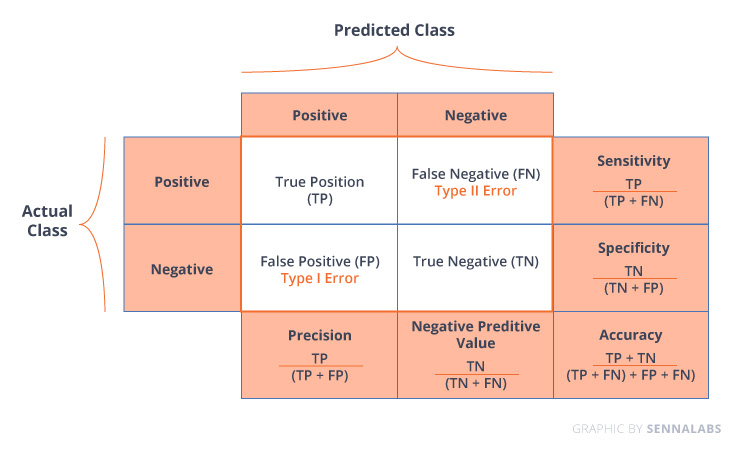 Predicted Class

Actual Class

| | Positive | Negative | |
|---|---|---|---|
| Positive | True Position (TP) | False Negative (FN) Type II Error | Sensitivity $\frac{TP}{(TP + FN)}$ |
| Negative | False Positive (FP) Type I Error | True Negative (TN) | Specificity $\frac{TN}{(TN + FP)}$ |
| | Precision $\frac{TP}{(TP + FP)}$ | Negative Preditive Value $\frac{TN}{(TN + FN)}$ | Accuracy $\frac{TP + TN}{(TP + FN) + FP + FN)}$ |

GRAPHIC BY SENNALABS